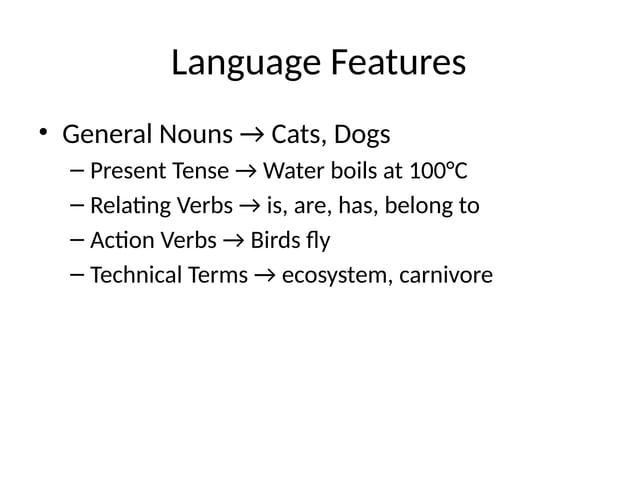 Language Features

• General Nouns → Cats, Dogs
– Present Tense → Water boils at 100°C
– Relating Verbs → is, are, has, belong to
– Action Verbs → Birds fly
– Technical Terms → ecosystem, carnivore